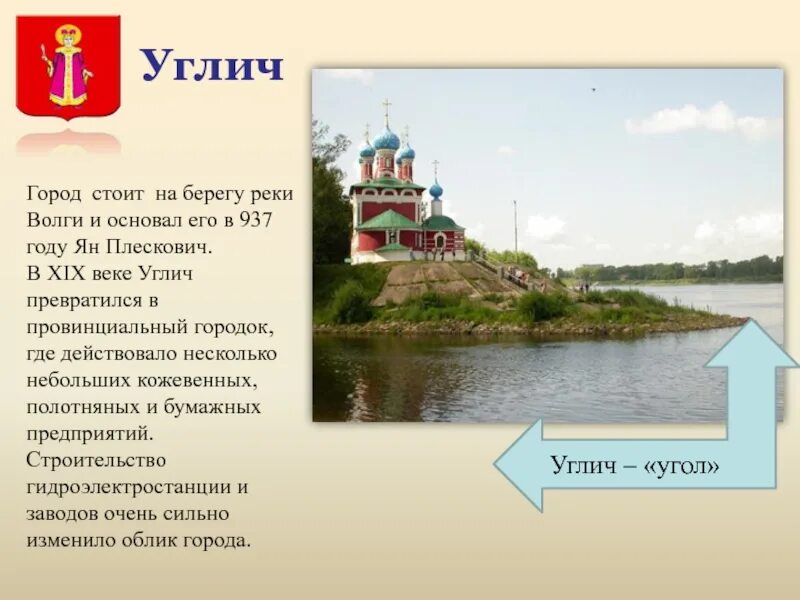 Углич

Город стоит на берегу реки Волги и основал его в 937 году Ян Плескович.
В XIX веке Углич превратился в провинциальный городок, где действовало несколько небольших кожевенных, полотняных и бумажных предприятий.
Строительство гидроэлектростанции и заводов очень сильно изменило облик города.

Углич – «угол»